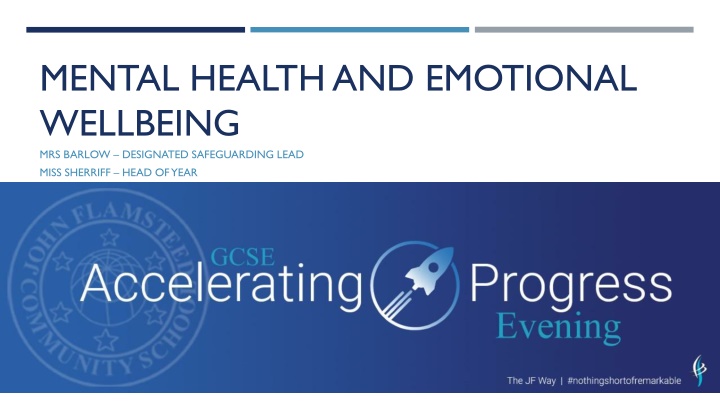 MENTAL HEALTH AND EMOTIONAL WELLBEING

MRS BARLOW – DESIGNATED SAFEGUARDING LEAD
MISS SHERRIFF – HEAD OF YEAR

JOHN FLAMSTEED COMMUNITY SCHOOL

GCSE
Accelerating Progress
Evening

The JF Way | #nothingshortofremarkable